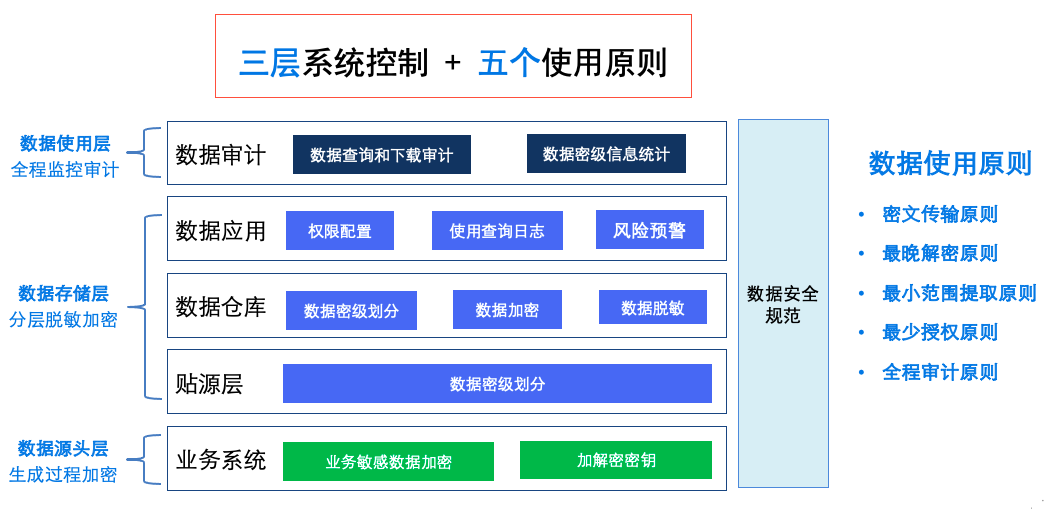 三层系统控制 + 五个使用原则

数据使用层
全程监控审计

数据审计
数据查询和下载审计
数据密级信息统计

数据存储层
分层脱敏加密

数据应用
权限配置
使用查询日志
风险预警

数据仓库
数据密级划分
数据加密
数据脱敏

贴源层
数据密级划分

数据源头层
生成过程加密

业务系统
业务敏感数据加密
加解密密钥

数据安全规范

数据使用原则
• 密文传输原则
• 最晚解密原则
• 最小范围提取原则
• 最少授权原则
• 全程审计原则